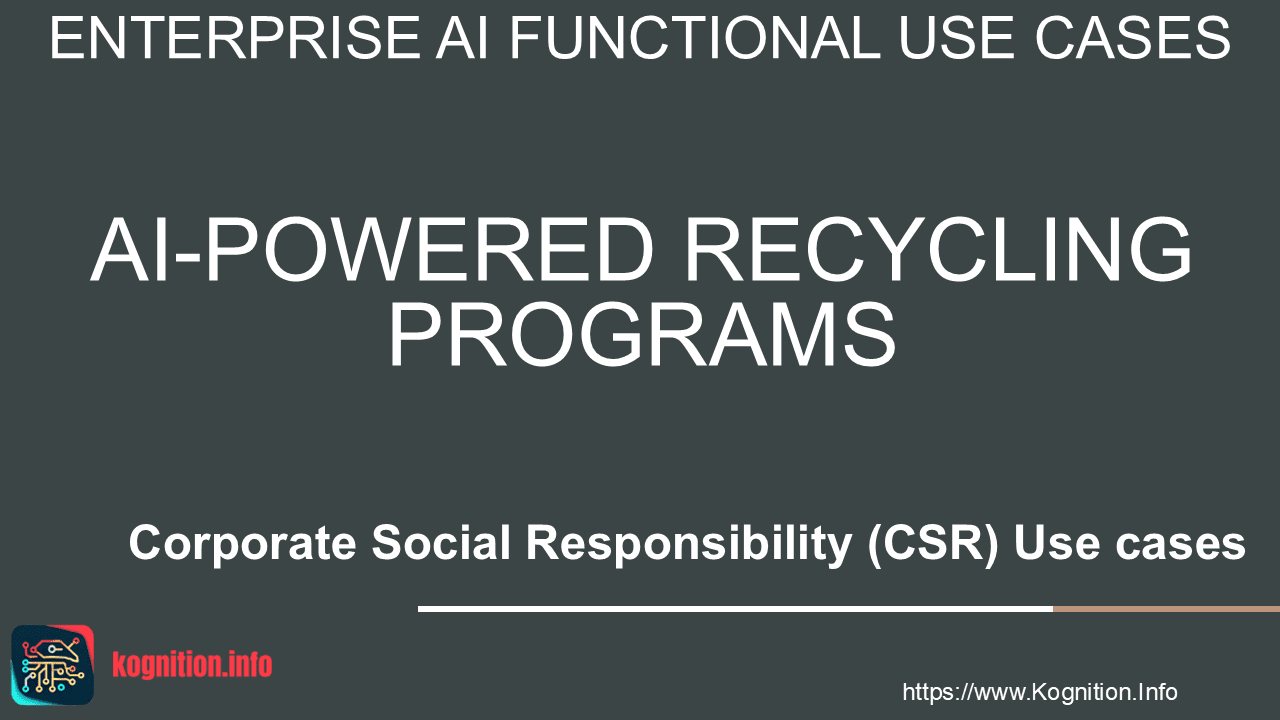 ENTERPRISE AI FUNCTIONAL USE CASES

AI-POWERED RECYCLING PROGRAMS

Corporate Social Responsibility (CSR) Use cases

kognition.info

https://www.Kognition.Info